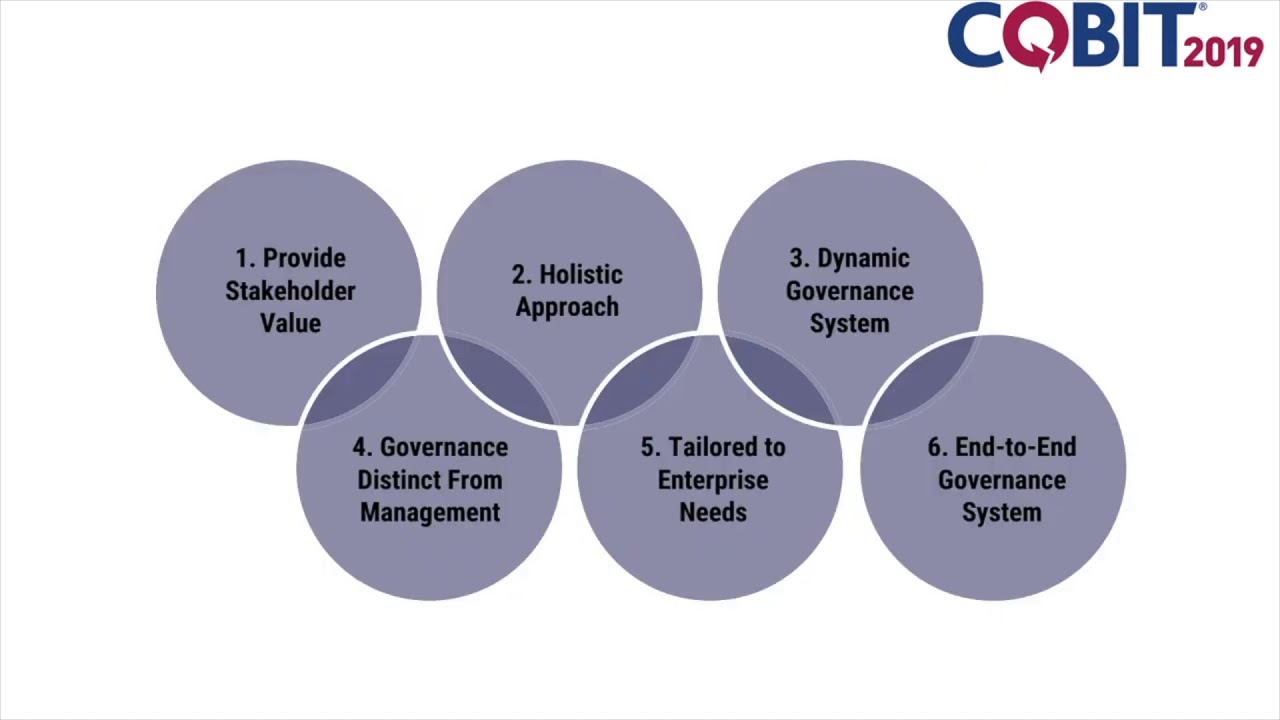 COBIT® 2019

1. Provide Stakeholder Value

2. Holistic Approach

3. Dynamic Governance System

4. Governance Distinct From Management

5. Tailored to Enterprise Needs

6. End-to-End Governance System